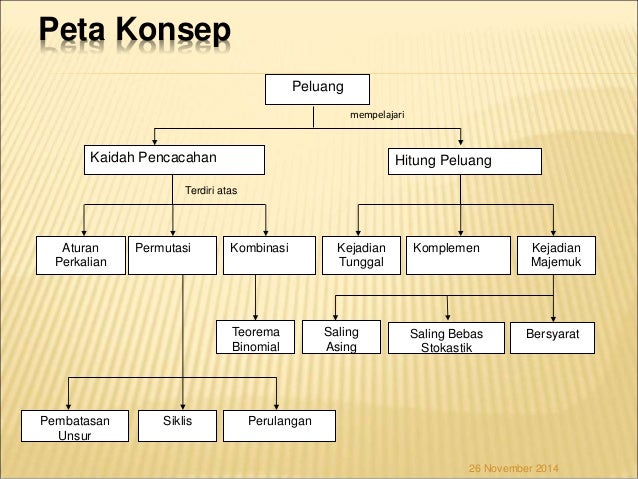 Peta Konsep

Peluang

mempelajari

Kaidah Pencacahan

Hitung Peluang

Terdiri atas

Aturan Perkalian

Permutasi

Kombinasi

Kejadian Tunggal

Komplemen

Kejadian Majemuk

Teorema Binomial

Saling Asing

Saling Bebas Stokastik

Bersyarat

Pembatasan Unsur

Siklis

Perulangan

26 November 2014